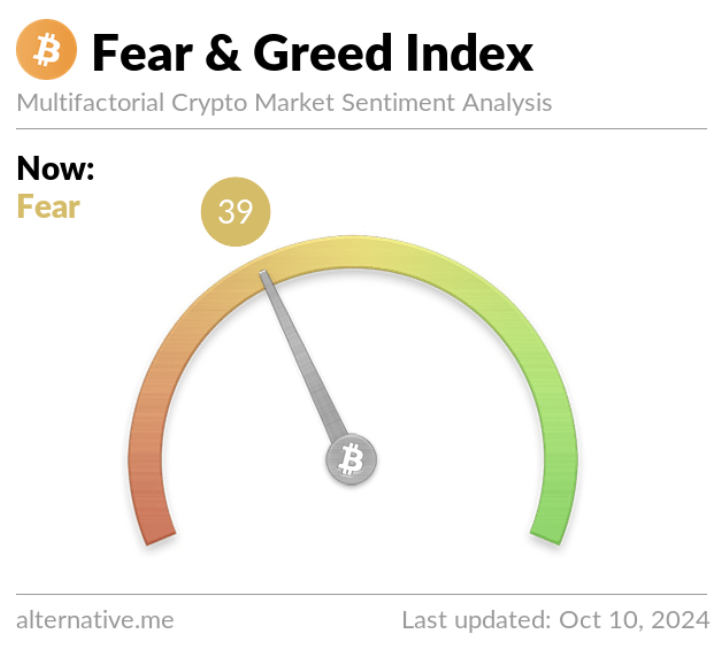 Fear & Greed Index
Multifactorial Crypto Market Sentiment Analysis

Now:
Fear

39

alternative.me

Last updated: Oct 10, 2024